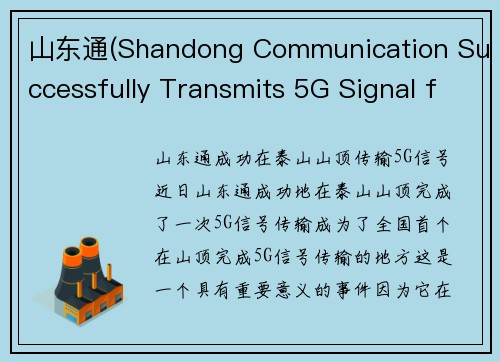 山东通(Shandong Communication Successfully Transmits 5G Signal f

山东通成功在泰山山顶传输5G信号近日山东通成功地在泰山山顶完成了一次5G信号传输成为了全国首个在山顶完成5G信号传输的地方这是一个具有重要意义的事件因为它在